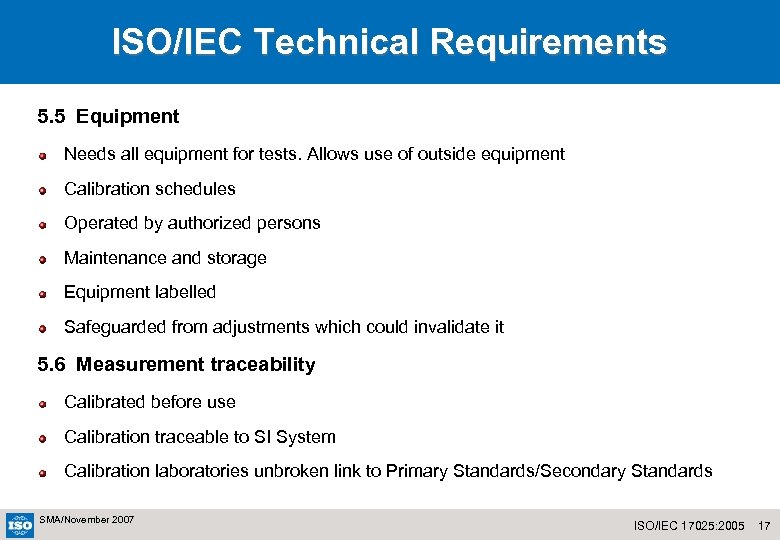 ISO/IEC Technical Requirements

5.5 Equipment

Needs all equipment for tests. Allows use of outside equipment

Calibration schedules

Operated by authorized persons

Maintenance and storage

Equipment labelled

Safeguarded from adjustments which could invalidate it

5.6 Measurement traceability

Calibrated before use

Calibration traceable to SI System

Calibration laboratories unbroken link to Primary Standards/Secondary Standards

ISO

SMA/November 2007

ISO/IEC 17025:2005 17